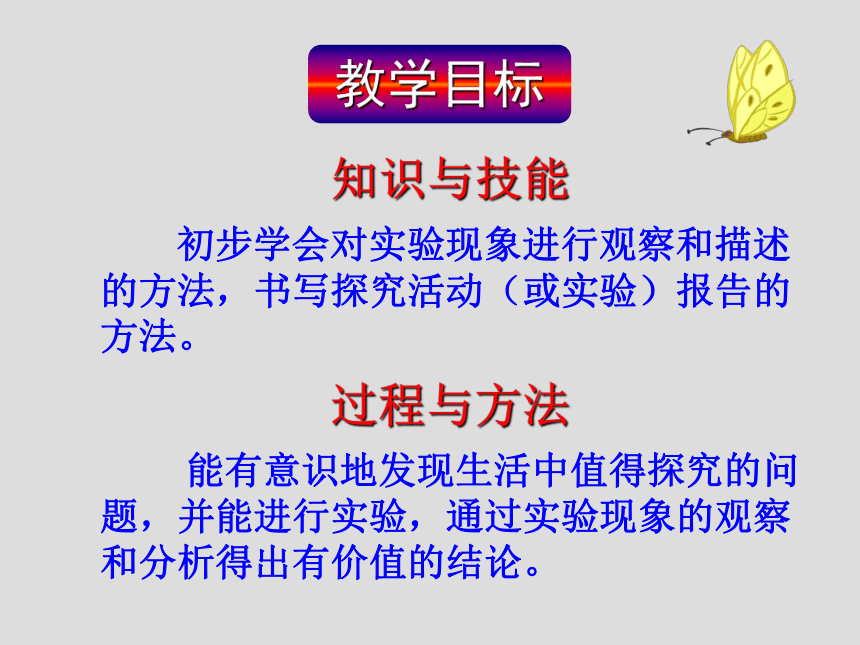 教学目标

知识与技能

初步学会对实验现象进行观察和描述的方法，书写探究活动（或实验）报告的方法。

过程与方法

能有意识地发现生活中值得探究的问题，并能进行实验，通过实验现象的观察和分析得出有价值的结论。